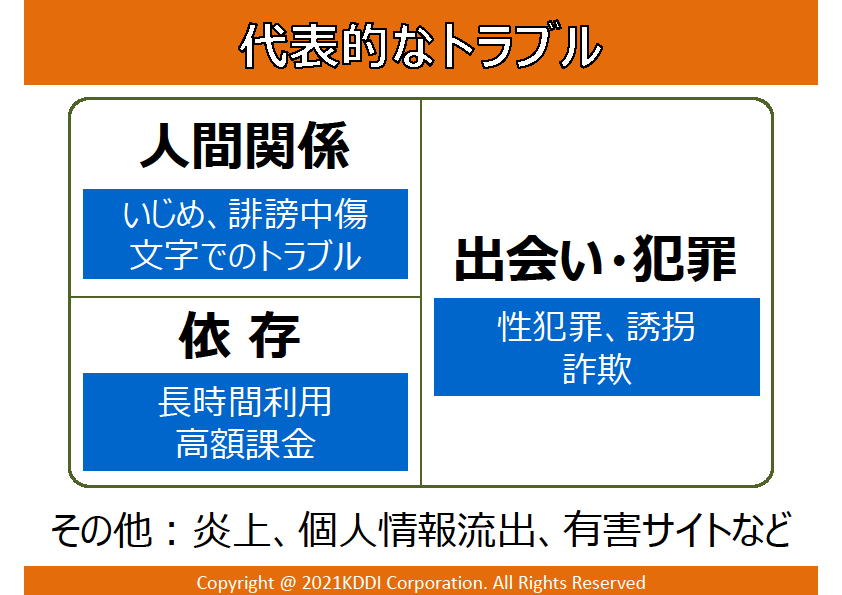 代表的なトラブル

人間関係

いじめ、誹謗中傷
文字でのトラブル

依 存

長時間利用
高額課金

出会い・犯罪

性犯罪、誘拐
詐欺

その他：炎上、個人情報流出、有害サイトなど

Copyright @ 2021KDDI Corporation. All Rights Reserved